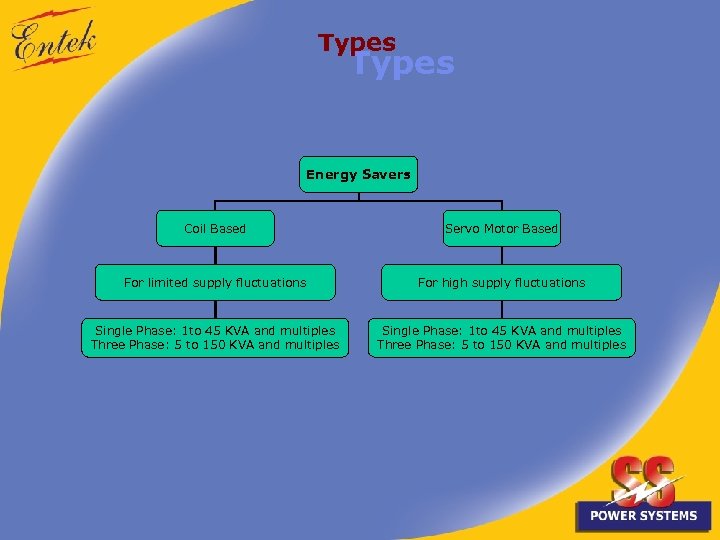 Entek

Types
Types

Energy Savers

Coil Based

For limited supply fluctuations

Single Phase: 1to 45 KVA and multiples
Three Phase: 5 to 150 KVA and multiples

Servo Motor Based

For high supply fluctuations

Single Phase: 1to 45 KVA and multiples
Three Phase: 5 to 150 KVA and multiples

SS
POWER SYSTEMS